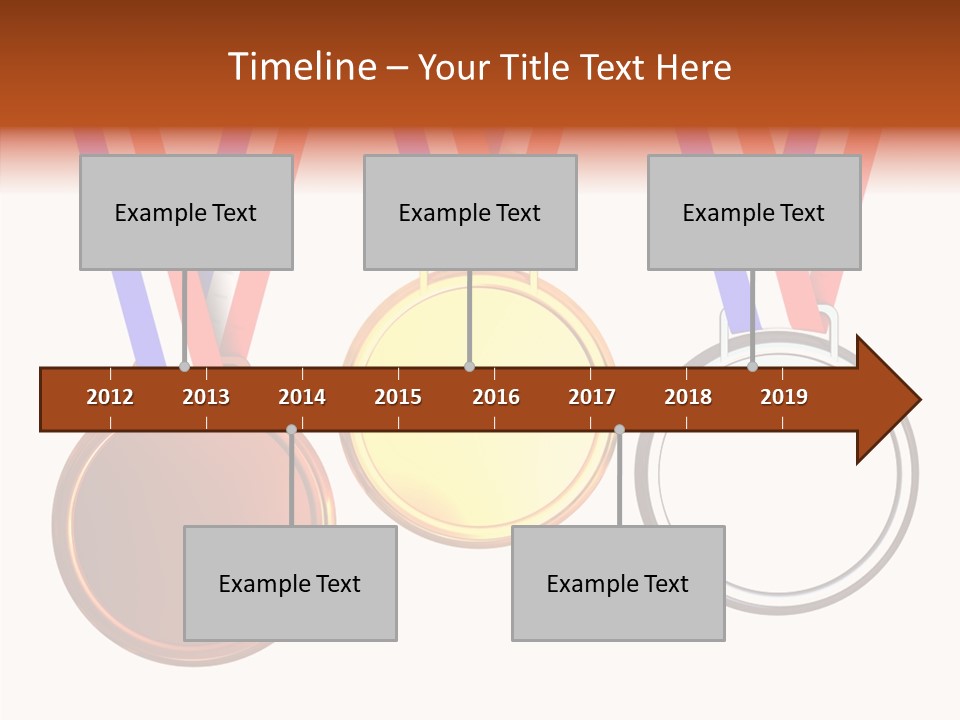 Timeline – Your Title Text Here

Example Text

Example Text

Example Text

2012 2013 2014 2015 2016 2017 2018 2019

Example Text

Example Text